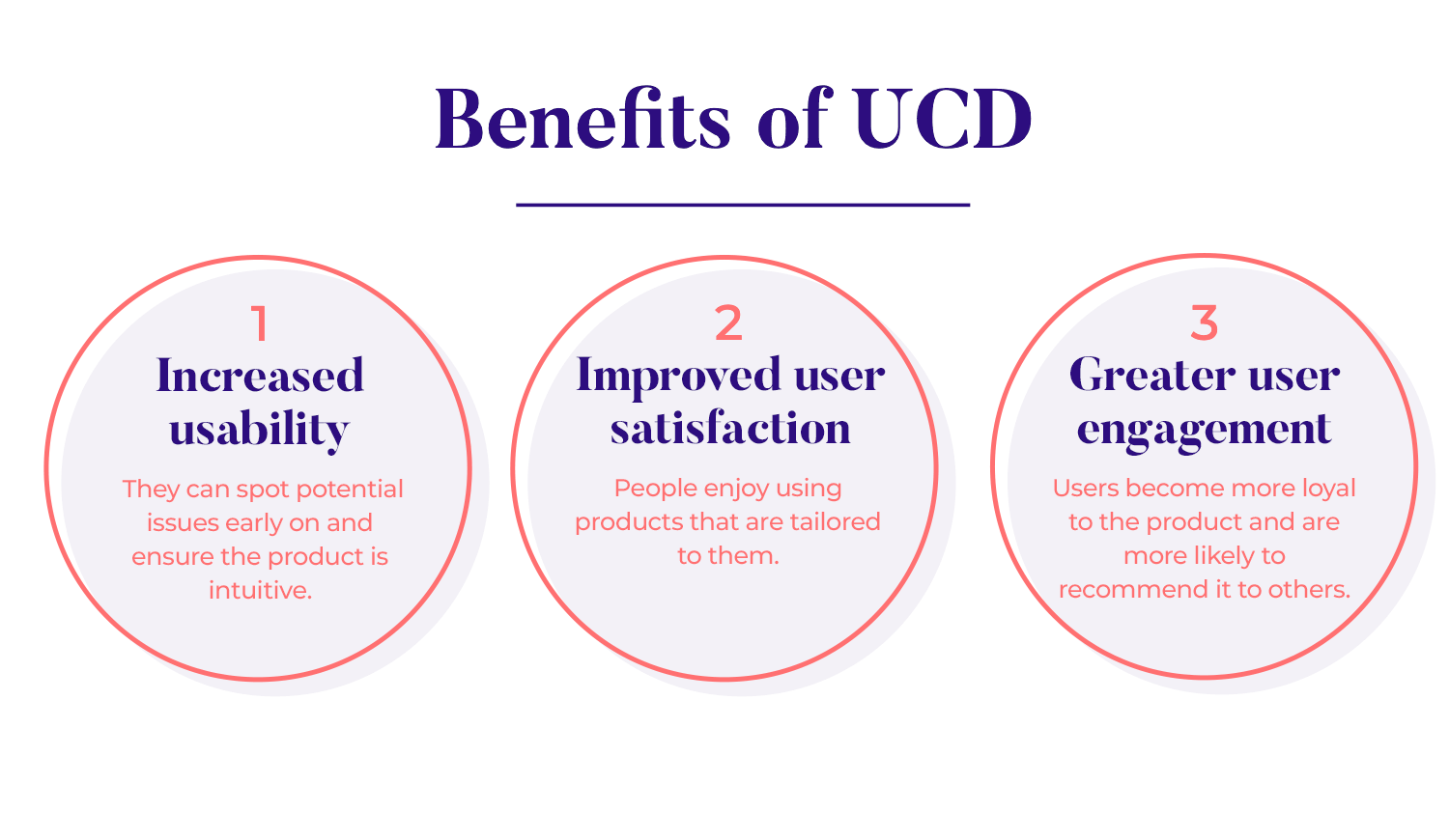 Benefits of UCD

1
Increased usability
They can spot potential issues early on and ensure the product is intuitive.

2
Improved user satisfaction
People enjoy using products that are tailored to them.

3
Greater user engagement
Users become more loyal to the product and are more likely to recommend it to others.